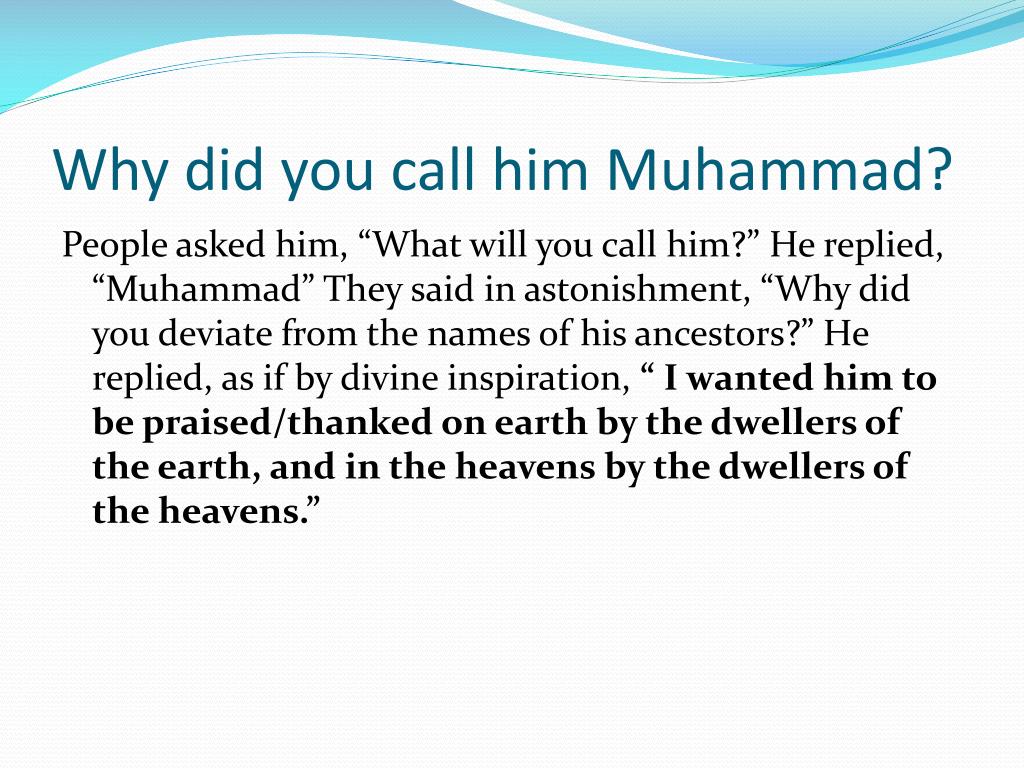 Why did you call him Muhammad?

People asked him, “What will you call him?” He replied, “Muhammad” They said in astonishment, “Why did you deviate from the names of his ancestors?” He replied, as if by divine inspiration, “ I wanted him to be praised/thanked on earth by the dwellers of the earth, and in the heavens by the dwellers of the heavens.”